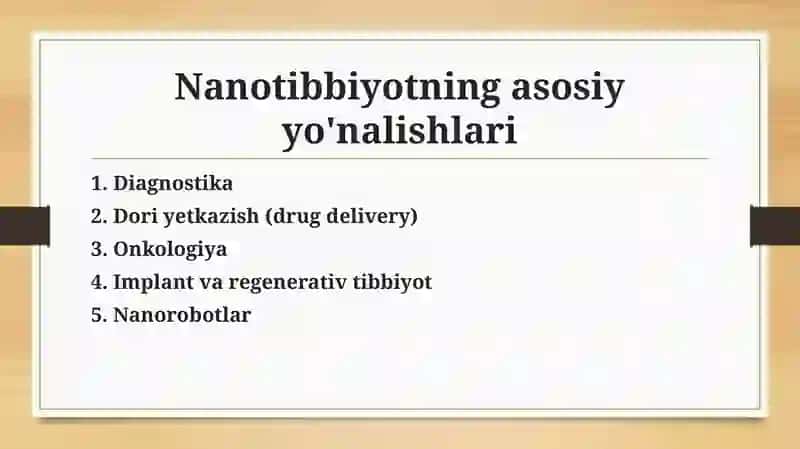 Nanotibbiyotning asosiy yo'nalishlari

1. Diagnostika
2. Dori yetkazish (drug delivery)
3. Onkologiya
4. Implant va regenerativ tibbiyot
5. Nanorobotlar